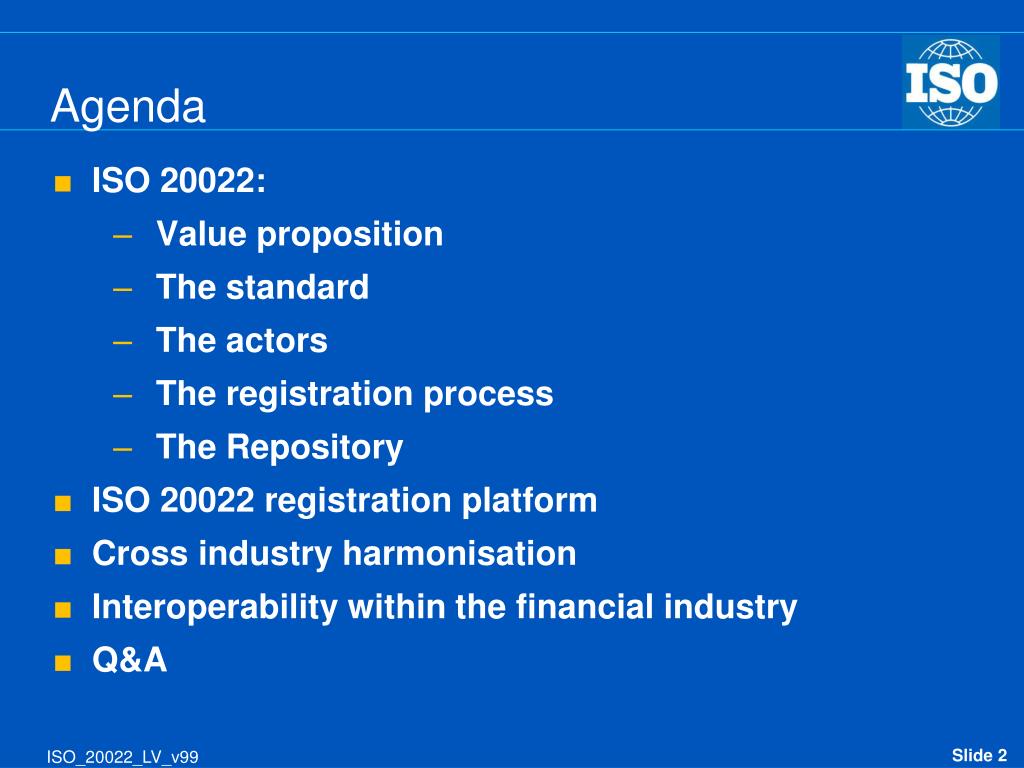 Agenda

ISO

■ ISO 20022:
– Value proposition
– The standard
– The actors
– The registration process
– The Repository
■ ISO 20022 registration platform
■ Cross industry harmonisation
■ Interoperability within the financial industry
■ Q&A

ISO_20022_LV_v99

Slide 2